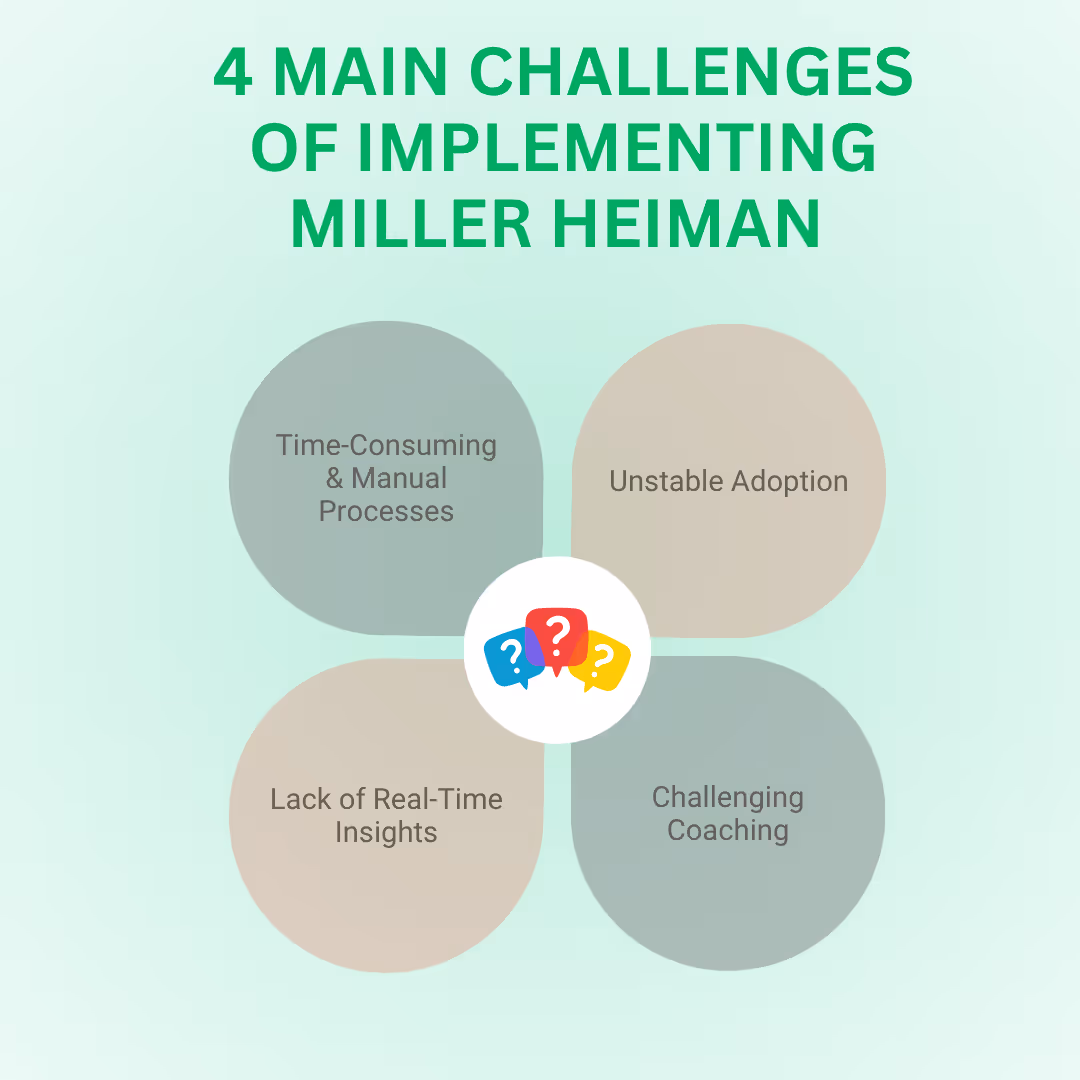 4 MAIN CHALLENGES OF IMPLEMENTING MILLER HEIMAN

Time-Consuming & Manual Processes

Unstable Adoption

?

?

?

Lack of Real-Time Insights

Challenging Coaching